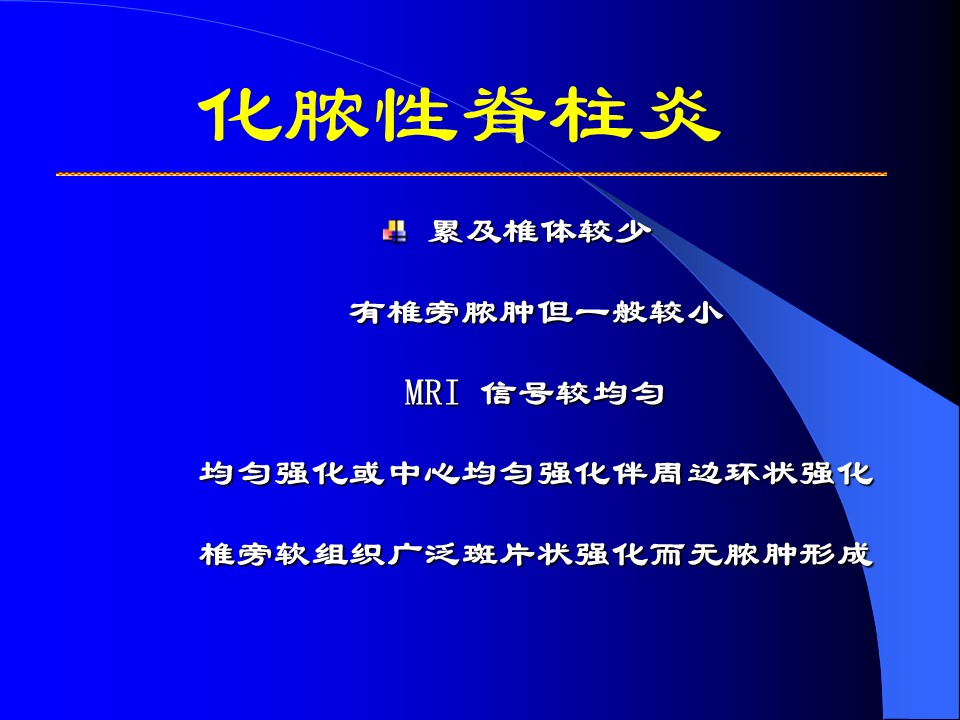 化脓性脊柱炎

累及椎体较少

有椎旁脓肿但一般较小

MRI 信号较均匀

均匀强化或中心均匀强化伴周边环状强化

椎旁软组织广泛斑片状强化而无脓肿形成